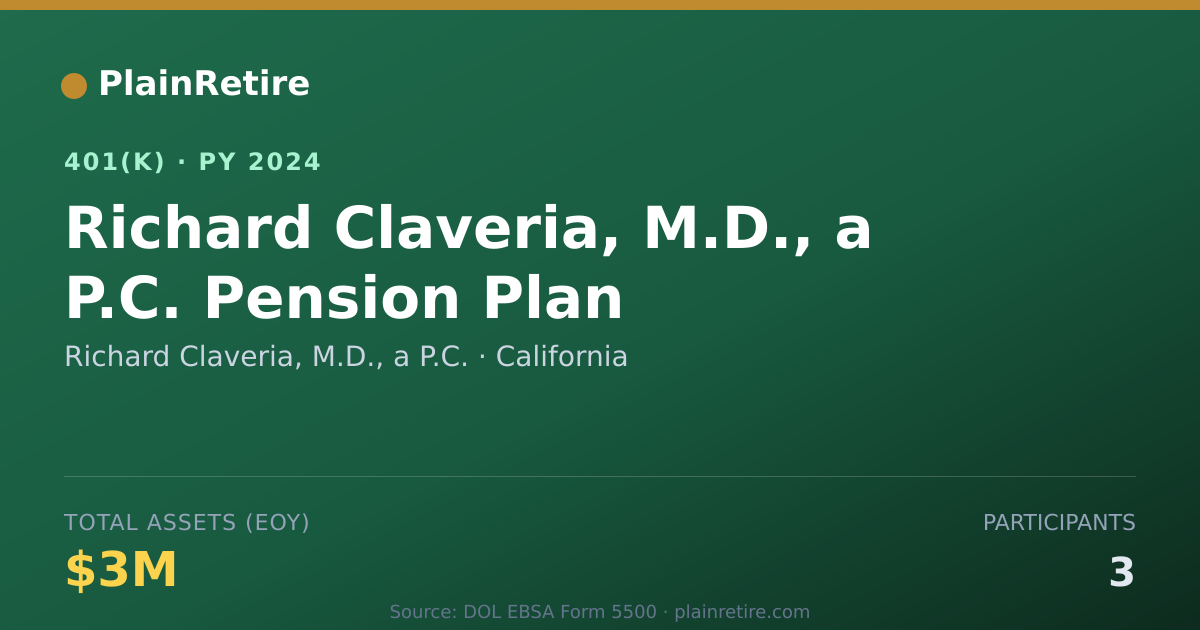 PlainRetire

401(K) · PY 2024

Richard Claveria, M.D., a P.C. Pension Plan

Richard Claveria, M.D., a P.C. · California

TOTAL ASSETS (EOY)

$3M

PARTICIPANTS

3

Source: DOL EBSA Form 5500 · plainretire.com